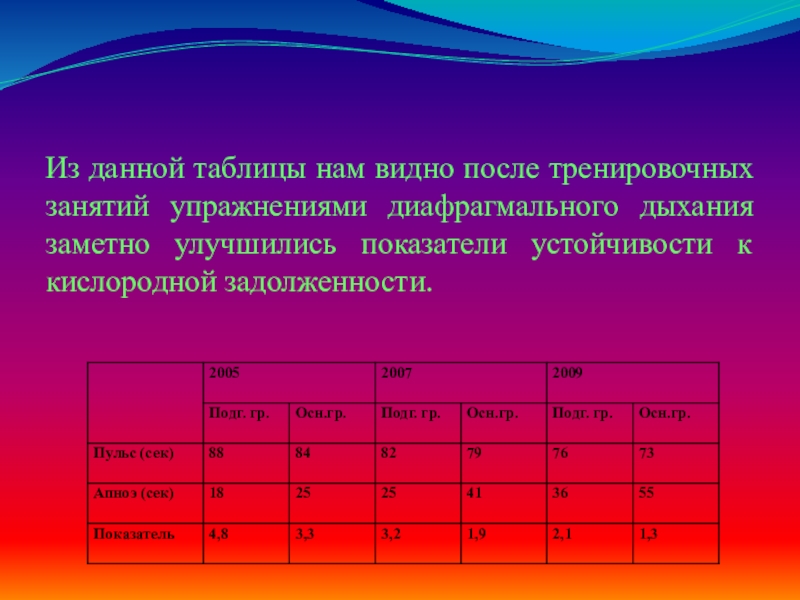 Из данной таблицы нам видно после тренировочных занятий упражнениями диафрагмального дыхания заметно улучшились показатели устойчивости к кислородной задолженности.

| | 2005 | | 2007 | | 2009 | |
|---|---|---|---|---|---|---|
| | Подг. гр. | Осн.гр. | Подг. гр. | Осн.гр. | Подг. гр. | Осн.гр. |
| Пульс (сек) | 88 | 84 | 82 | 79 | 76 | 73 |
| Апноэ (сек) | 18 | 25 | 25 | 41 | 36 | 55 |
| Показатель | 4,8 | 3,3 | 3,2 | 1,9 | 2,1 | 1,3 |